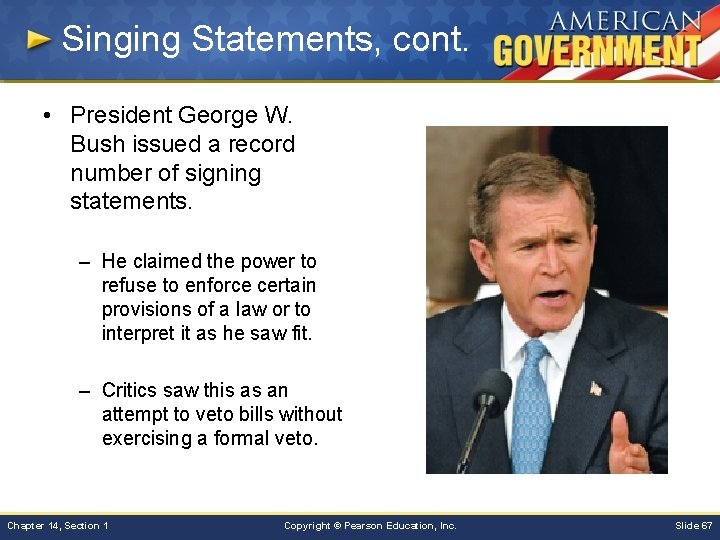 Singing Statements, cont.

AMERICAN GOVERNMENT

• President George W. Bush issued a record number of signing statements.

– He claimed the power to refuse to enforce certain provisions of a law or to interpret it as he saw fit.

– Critics saw this as an attempt to veto bills without exercising a formal veto.

Chapter 14, Section 1

Copyright © Pearson Education, Inc.

Slide 67